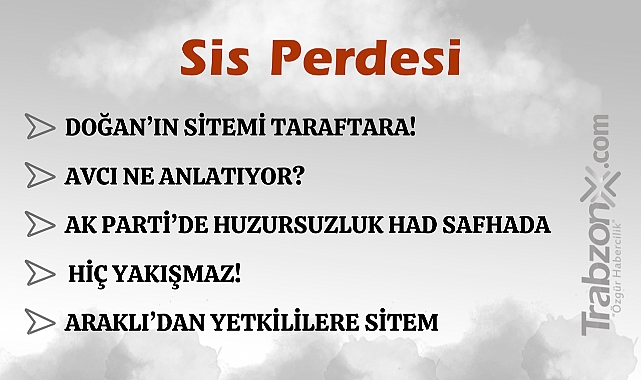 Sis Perdesi

DOĞAN'IN SİTEMİ TARAFTARA!

AVCI NE ANLATIYOR?

AK PARTİ'DE HUZURSUZLUK HAD SAFHADA

HİÇ YAKIŞMAZ!

ARAKLI'DAN YETKİLİLERE SİTEM

TrabzonX.com "Özgür Habercilik"